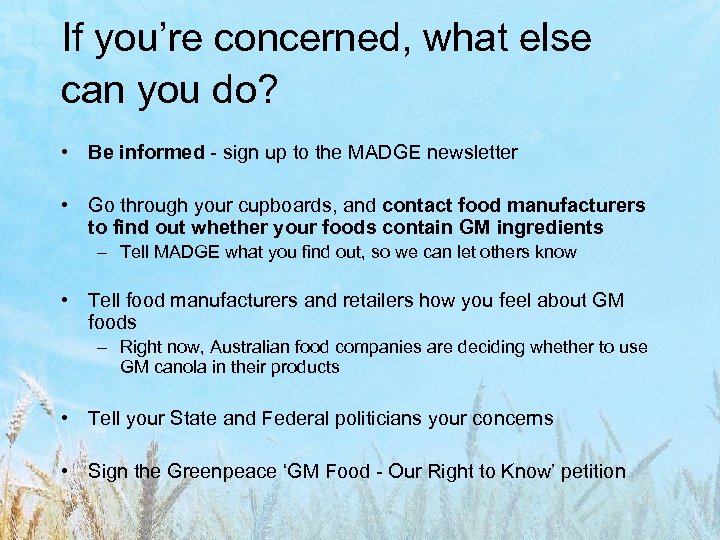 If you're concerned, what else can you do?

• Be informed - sign up to the MADGE newsletter

• Go through your cupboards, and contact food manufacturers to find out whether your foods contain GM ingredients
– Tell MADGE what you find out, so we can let others know

• Tell food manufacturers and retailers how you feel about GM foods
– Right now, Australian food companies are deciding whether to use GM canola in their products

• Tell your State and Federal politicians your concerns

• Sign the Greenpeace 'GM Food - Our Right to Know' petition